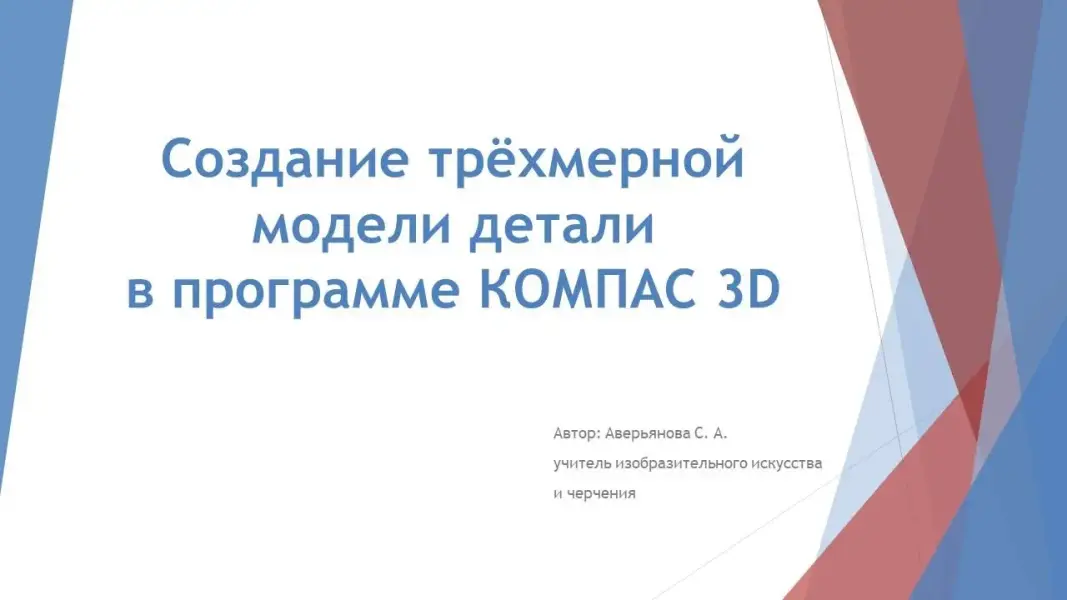 Создание трёхмерной модели детали в программе КОМПАС 3D

Автор: Аверьянова С. А.
учитель изобразительного искусства и черчения